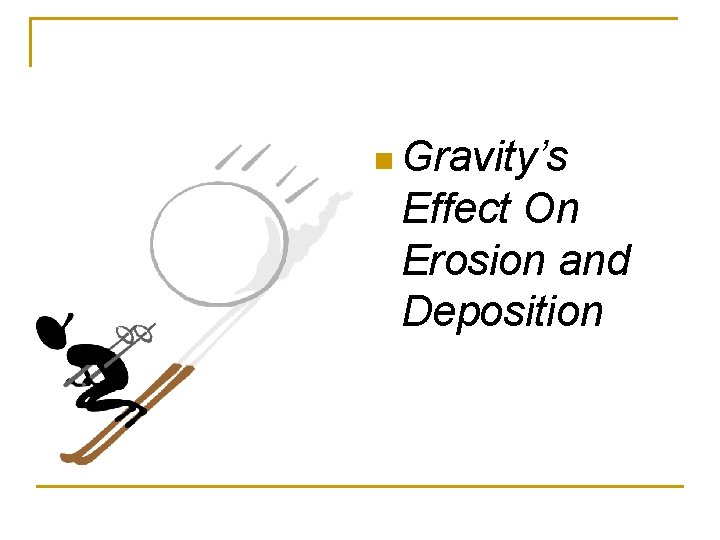 Gravity’s Effect On Erosion and Deposition